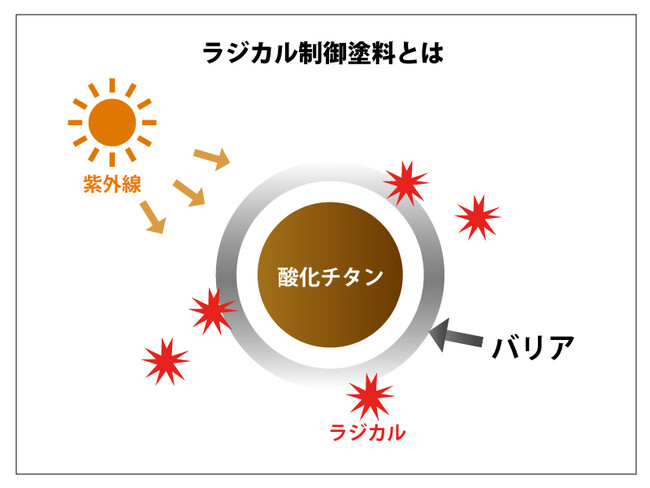 ラジカル制御塗料とは

紫外線

酸化チタン

バリア

ラジカル